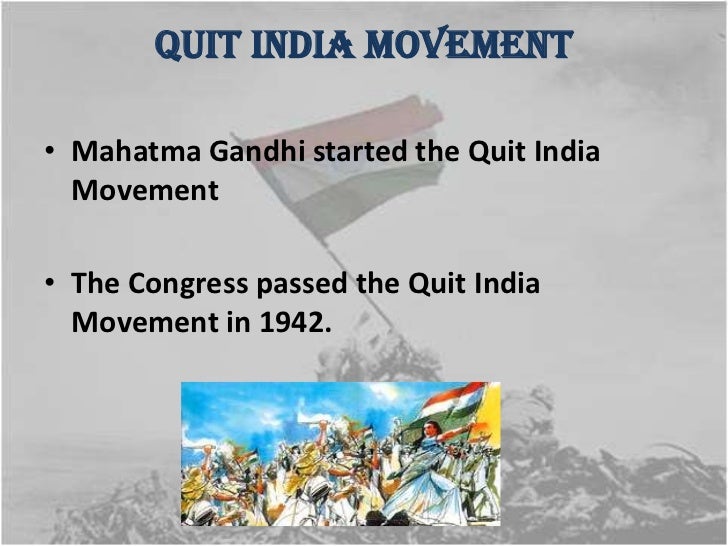 QUIT INDIA MOVEMENT

• Mahatma Gandhi started the Quit India Movement

• The Congress passed the Quit India Movement in 1942.